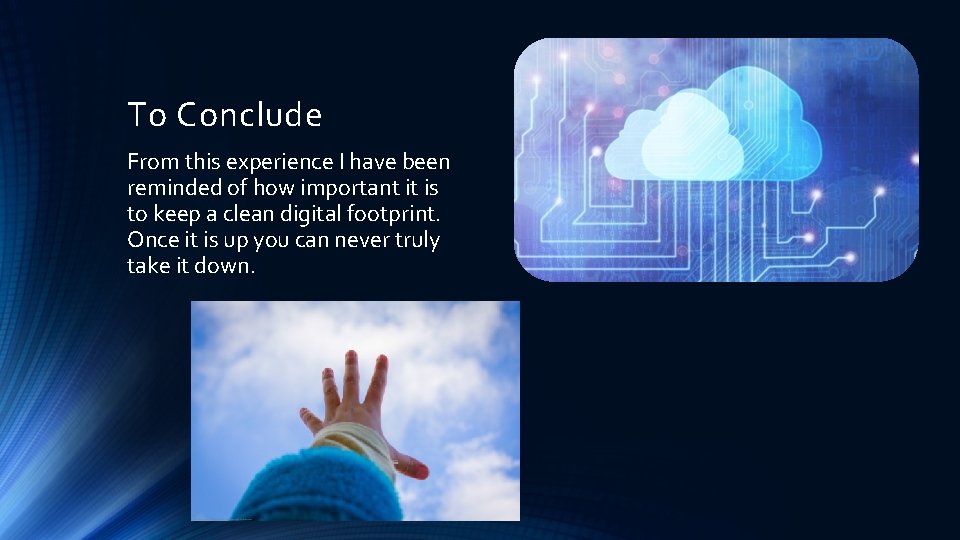 To Conclude

From this experience I have been reminded of how important it is to keep a clean digital footprint. Once it is up you can never truly take it down.